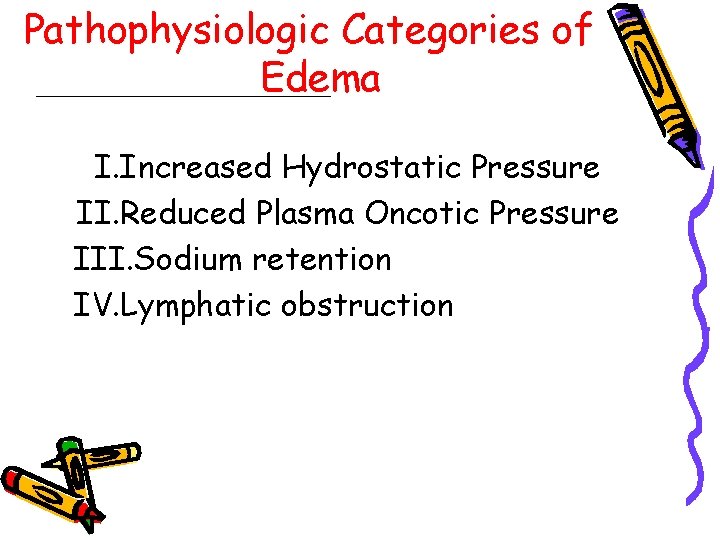 Pathophysiologic Categories of Edema

I.Increased Hydrostatic Pressure
II.Reduced Plasma Oncotic Pressure
III.Sodium retention
IV.Lymphatic obstruction